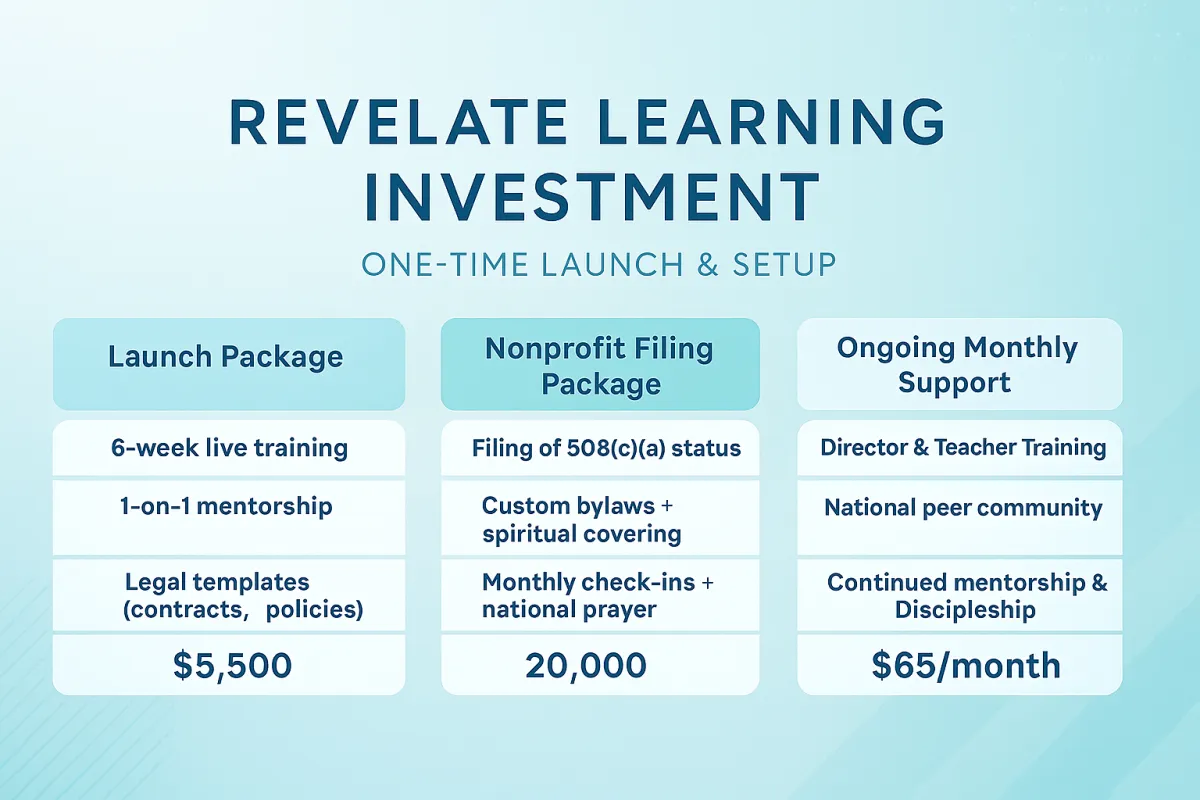 REVELATE LEARNING INVESTMENT

ONE-TIME LAUNCH & SETUP

| Launch Package | Nonprofit Filing Package | Ongoing Monthly Support |
|---|---|---|
| 6-week live training | Filing of 508(c)(a) status | Director & Teacher Training |
| 1-on-1 mentorship | Custom bylaws + spiritual covering | National peer community |
| Legal templates (contracts, policies) | Monthly check-ins + national prayer | Continued mentorship & Discipleship |
| \$5,500 | 20,000 | \$65/month |